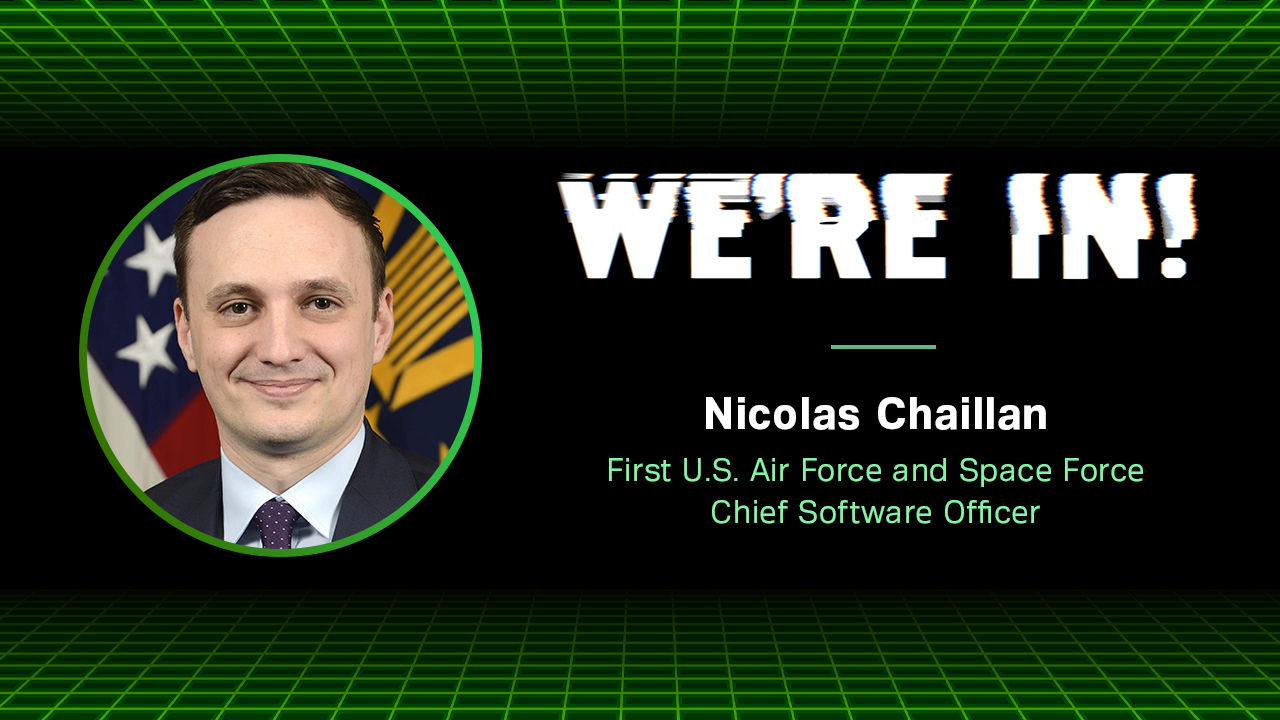 WE'RE IN!

Nicolas Chaillan

First U.S. Air Force and Space Force Chief Software Officer